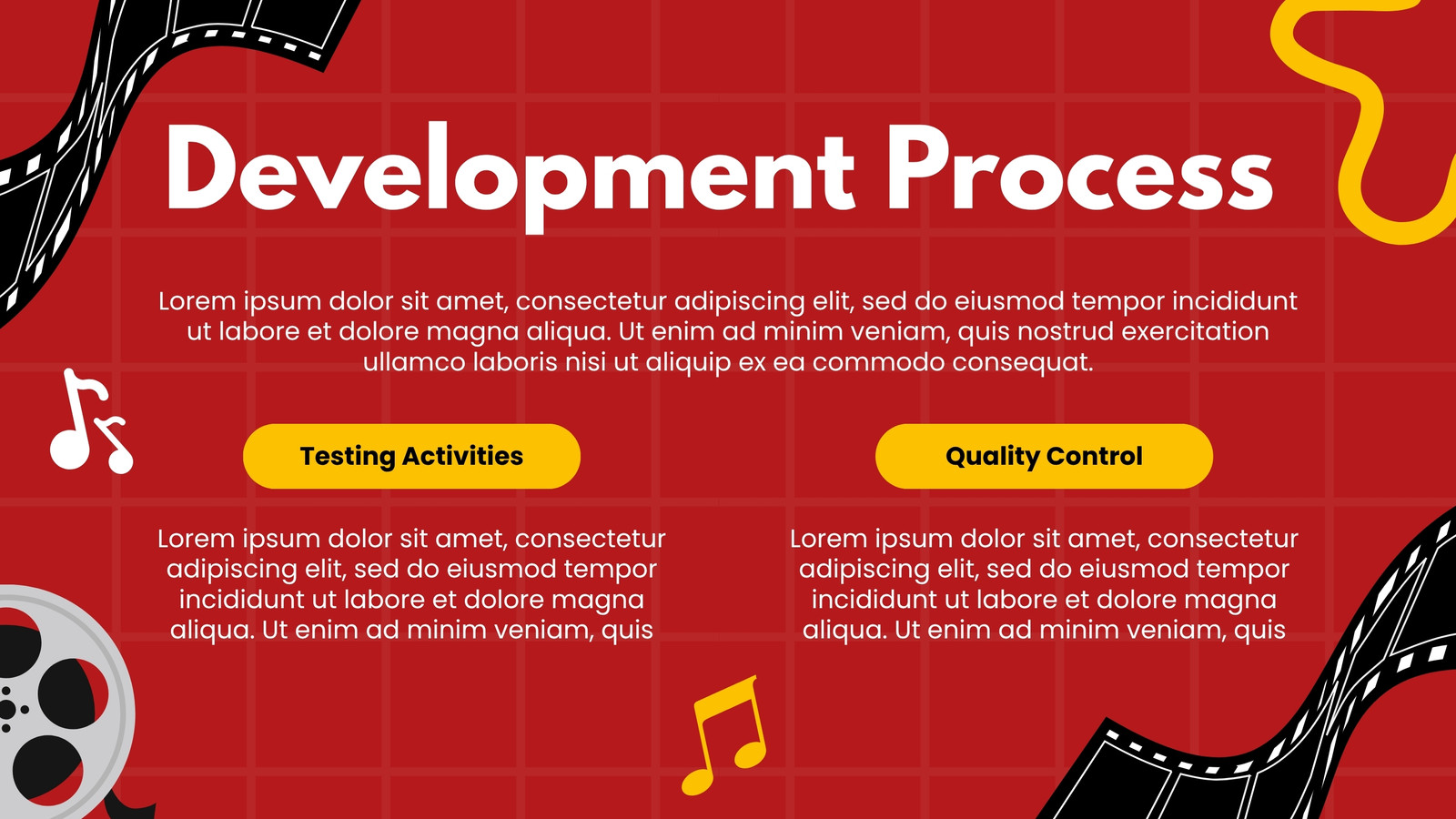 Development Process

Lorem ipsum dolor sit amet, consectetur adipiscing elit, sed do eiusmod tempor incididunt ut labore et dolore magna aliqua. Ut enim ad minim veniam, quis nostrud exercitation ullamco laboris nisi ut aliquip ex ea commodo consequat.

Testing Activities

Lorem ipsum dolor sit amet, consectetur adipiscing elit, sed do eiusmod tempor incididunt ut labore et dolore magna aliqua. Ut enim ad minim veniam, quis

Quality Control

Lorem ipsum dolor sit amet, consectetur adipiscing elit, sed do eiusmod tempor incididunt ut labore et dolore magna aliqua. Ut enim ad minim veniam, quis